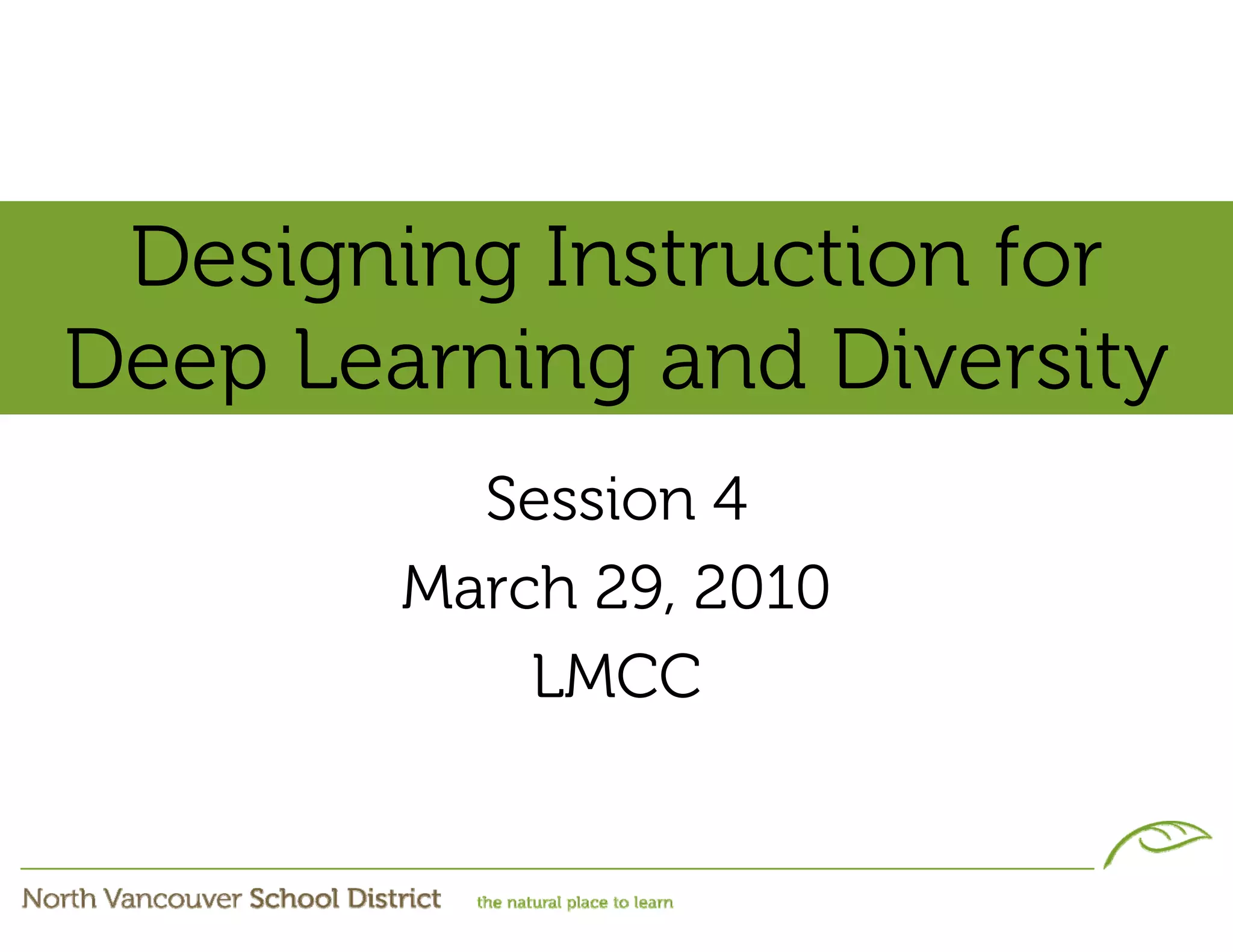 Designing Instruction for Deep Learning and Diversity

Session 4
March 29, 2010
LMCC

North Vancouver School District   the natural place to learn